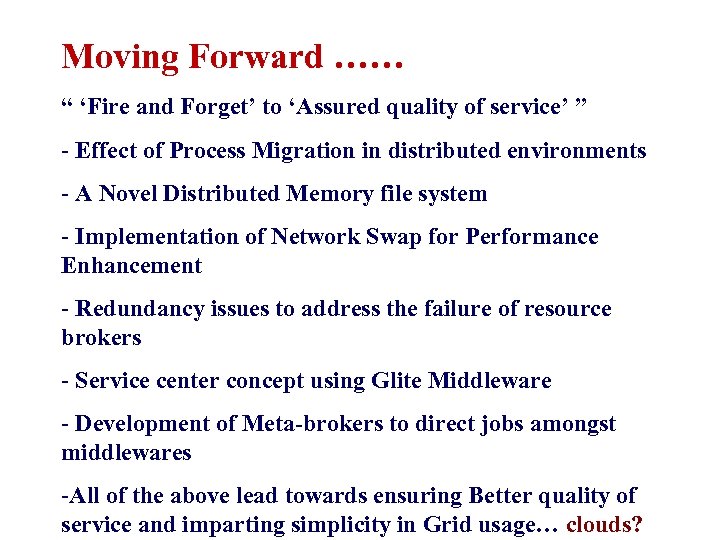 Moving Forward ……

“ ‘Fire and Forget’ to ‘Assured quality of service’ ”

- Effect of Process Migration in distributed environments

- A Novel Distributed Memory file system

- Implementation of Network Swap for Performance Enhancement

- Redundancy issues to address the failure of resource brokers

- Service center concept using Glite Middleware

- Development of Meta-brokers to direct jobs amongst middlewares

-All of the above lead towards ensuring Better quality of service and imparting simplicity in Grid usage… clouds?